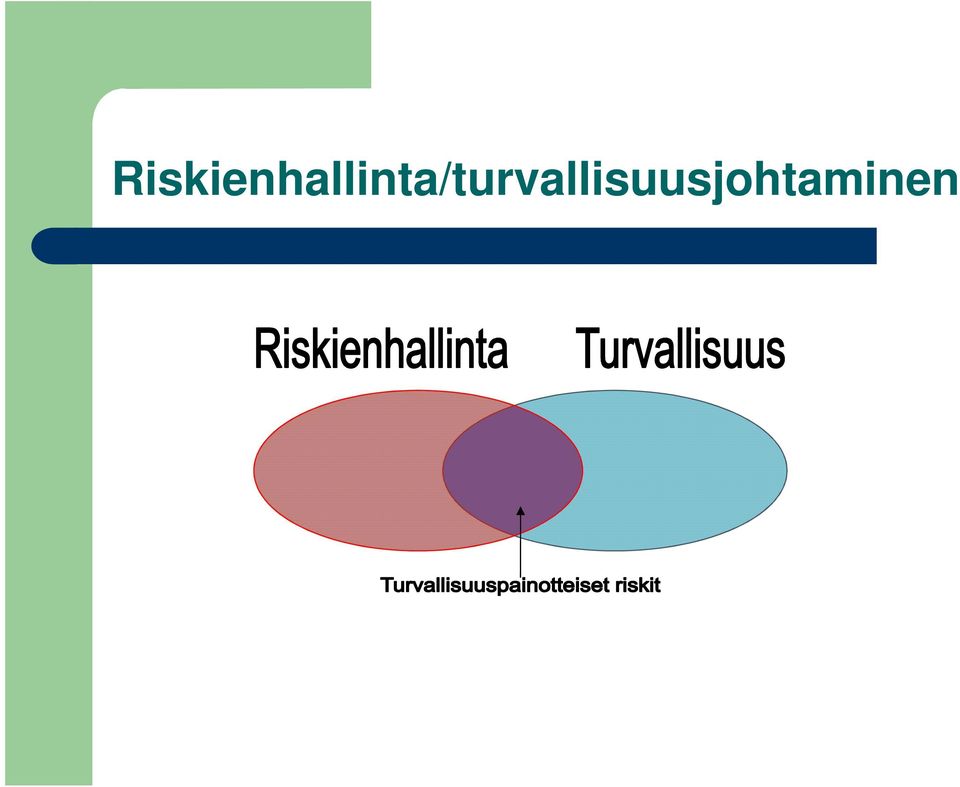 Riskienhallinta/turvallisuusjohtaminen

Riskienhallinta

Turvallisuus

Turvallisuuspainotteiset riskit